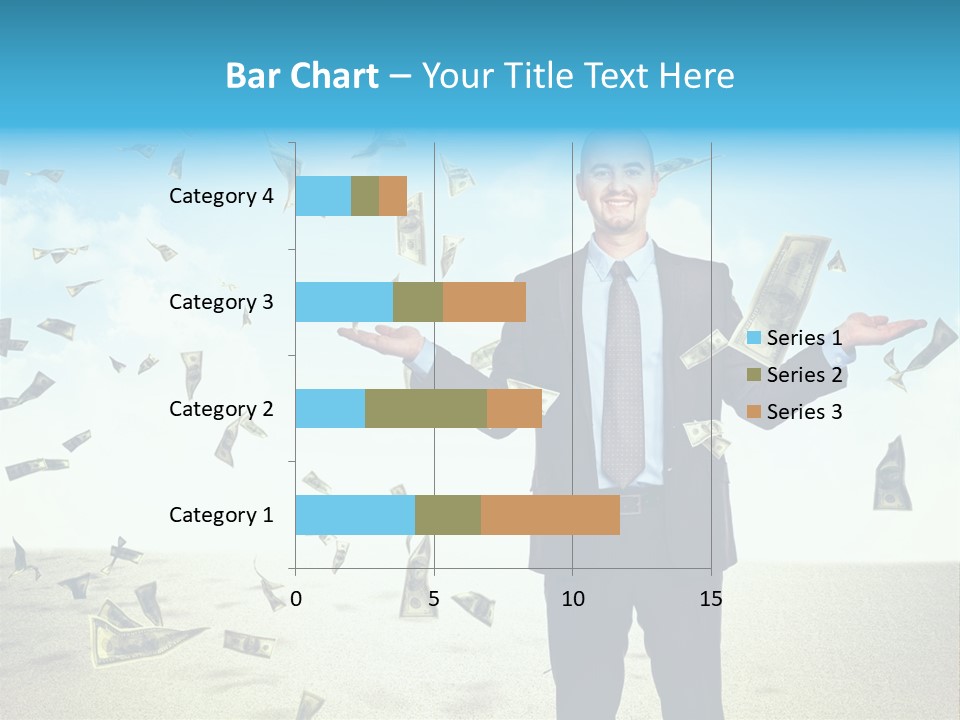 Bar Chart – Your Title Text Here

Category 4
Category 3
Category 2
Category 1

0
5
10
15

Series 1
Series 2
Series 3